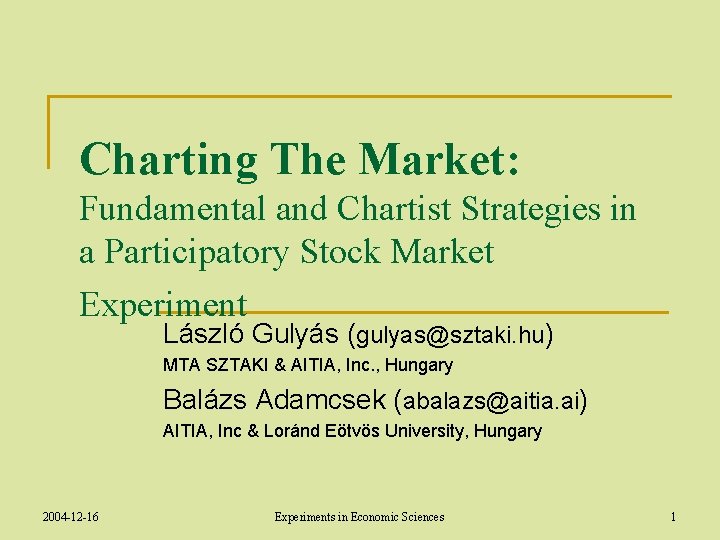 Charting The Market:
Fundamental and Chartist Strategies in a Participatory Stock Market Experiment

László Gulyás (gulyas@sztaki.hu)
MTA SZTAKI & AITIA, Inc., Hungary

Balázs Adamcsek (abalazs@aitia.ai)
AITIA, Inc & Loránd Eötvös University, Hungary

2004-12-16
Experiments in Economic Sciences
1